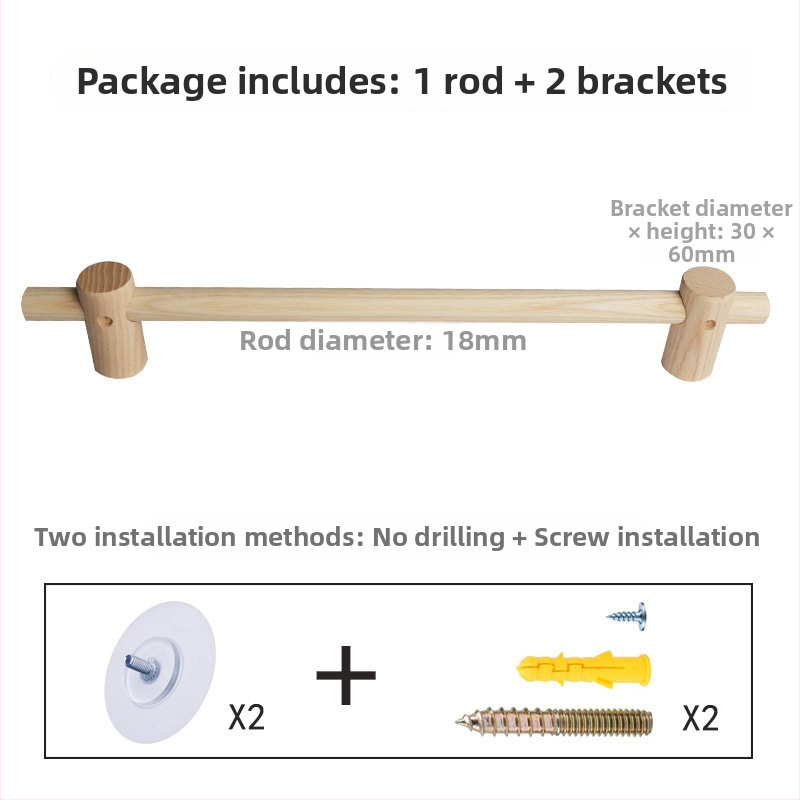 Package includes: 1 rod + 2 brackets

Bracket diameter × height: 30 × 60mm

Rod diameter: 18mm

Two installation methods: No drilling + Screw installation

X2

+

X2